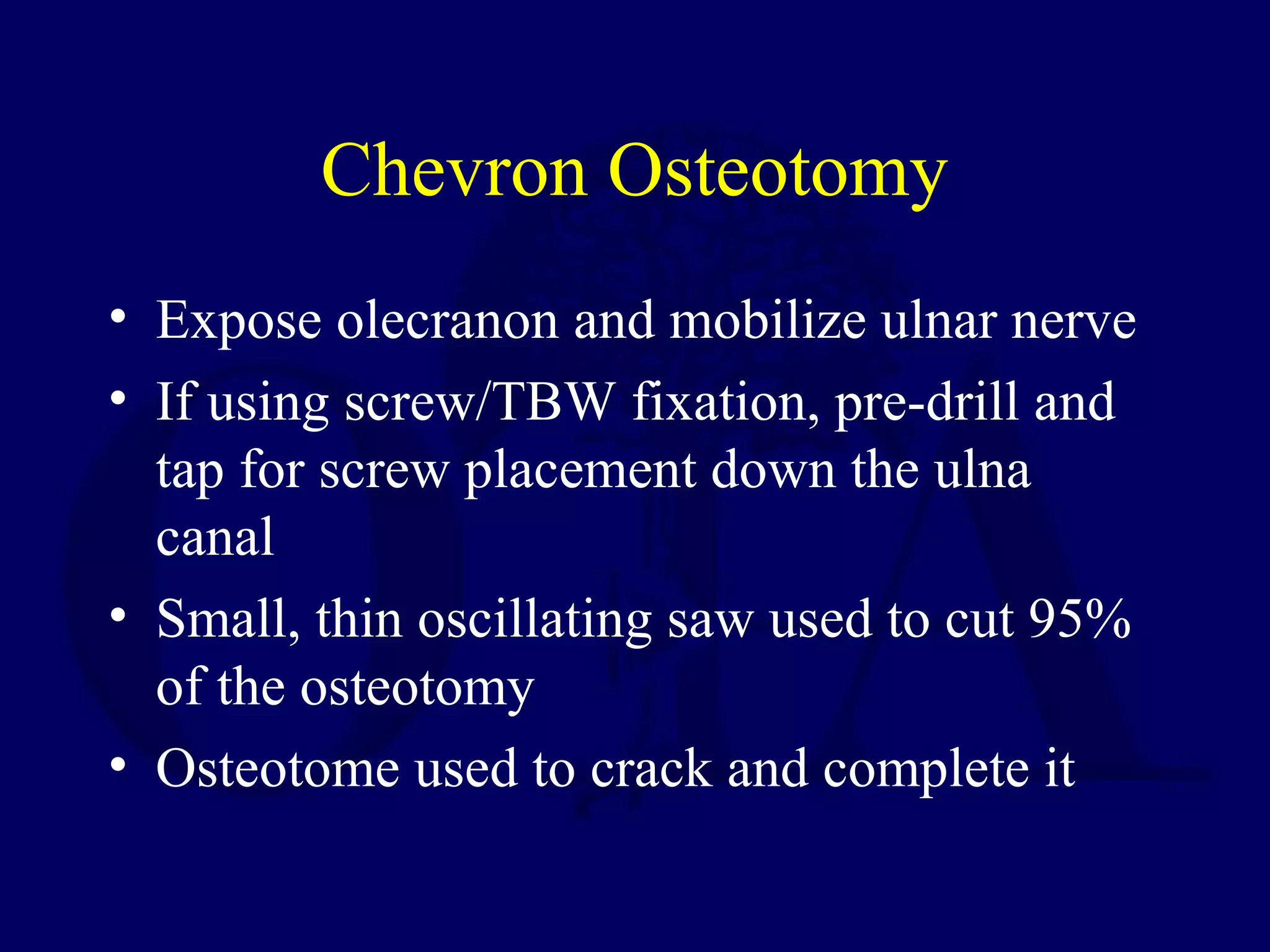 Chevron Osteotomy

• Expose olecranon and mobilize ulnar nerve
• If using screw/TBW fixation, pre-drill and tap for screw placement down the ulna canal
• Small, thin oscillating saw used to cut 95% of the osteotomy
• Osteotome used to crack and complete it